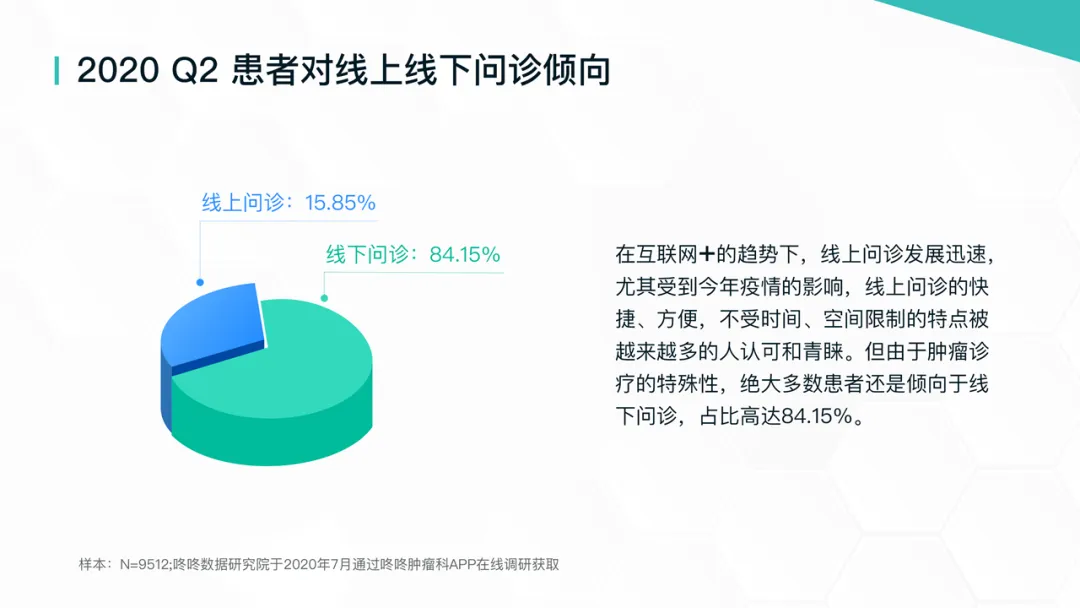 2020 Q2 患者对线上线下问诊倾向

线上问诊：15.85%

线下问诊：84.15%

在互联网+的趋势下，线上问诊发展迅速，尤其受到今年疫情的影响，线上问诊的快捷、方便，不受时间、空间限制的特点被越来越多的人认可和青睐。但由于肿瘤诊疗的特殊性，绝大多数患者还是倾向于线下问诊，占比高达84.15%。

样本：N=9512;咚咚数据研究院于2020年7月通过咚咚肿瘤科APP在线调研获取